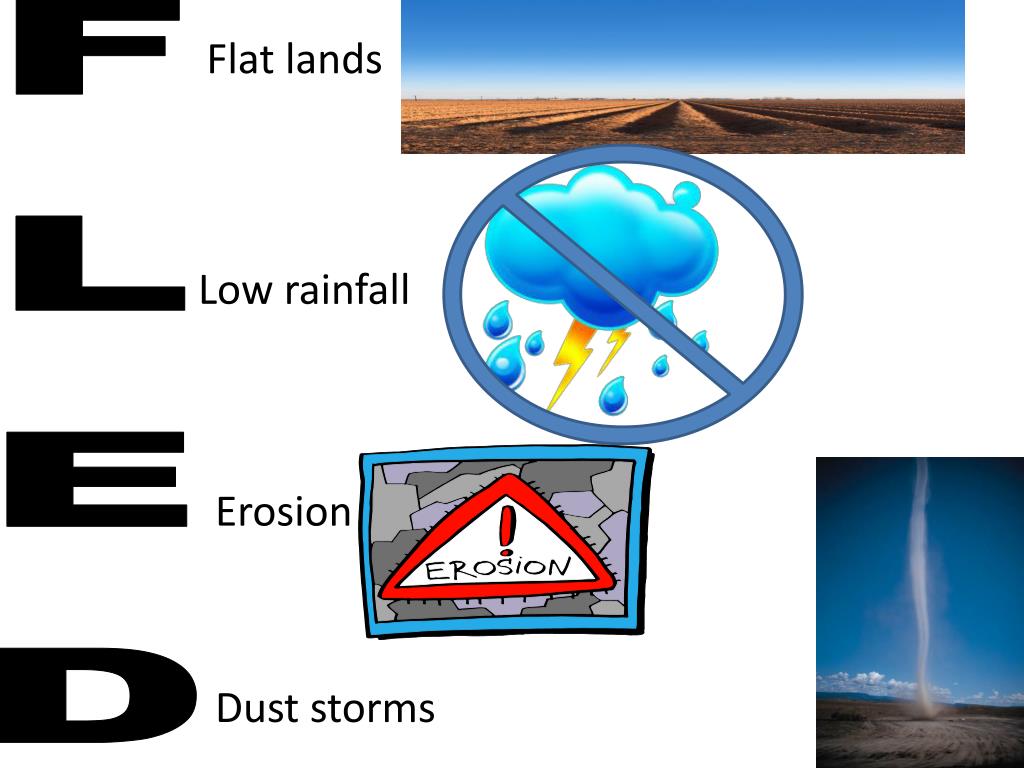 F Flat lands

L Low rainfall

E Erosion

!
EROSION

D Dust storms